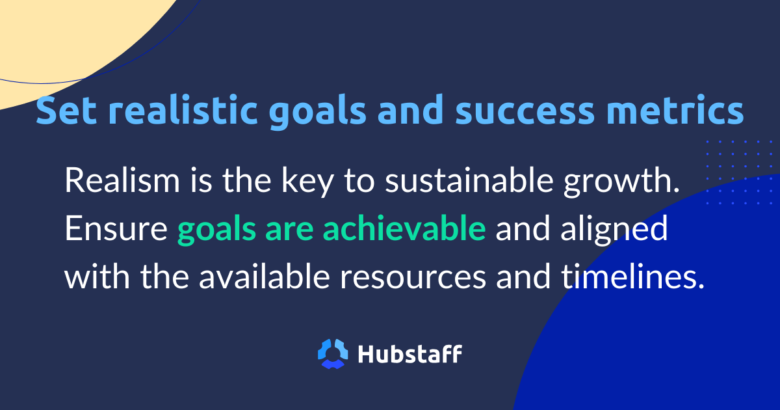 Set realistic goals and success metrics

Realism is the key to sustainable growth. Ensure goals are achievable and aligned with the available resources and timelines.

Hubstaff